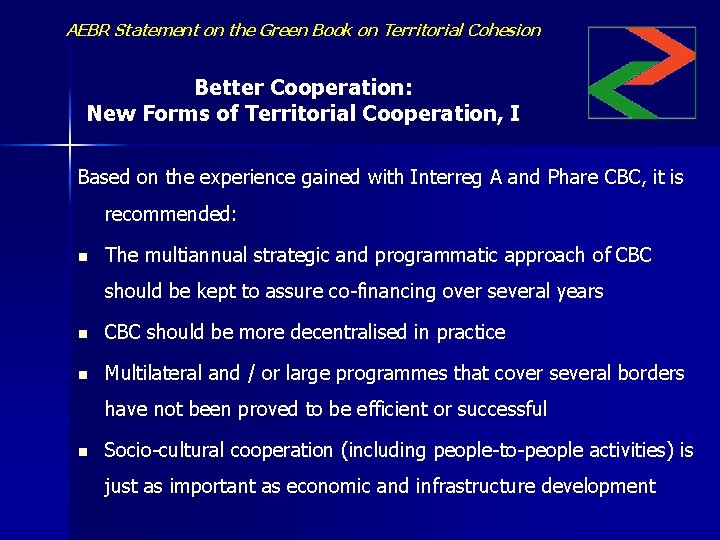 AEBR Statement on the Green Book on Territorial Cohesion

Better Cooperation:
New Forms of Territorial Cooperation, I

Based on the experience gained with Interreg A and Phare CBC, it is recommended:

- The multiannual strategic and programmatic approach of CBC should be kept to assure co-financing over several years
- CBC should be more decentralised in practice
- Multilateral and / or large programmes that cover several borders have not been proved to be efficient or successful
- Socio-cultural cooperation (including people-to-people activities) is just as important as economic and infrastructure development